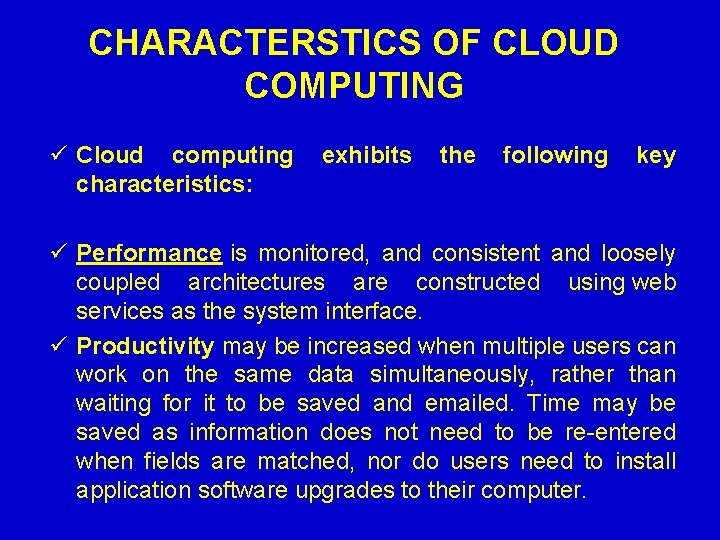 CHARACTERSTICS OF CLOUD COMPUTING

✓ Cloud computing exhibits the following key characteristics:

✓ Performance is monitored, and consistent and loosely coupled architectures are constructed using web services as the system interface.

✓ Productivity may be increased when multiple users can work on the same data simultaneously, rather than waiting for it to be saved and emailed. Time may be saved as information does not need to be re-entered when fields are matched, nor do users need to install application software upgrades to their computer.